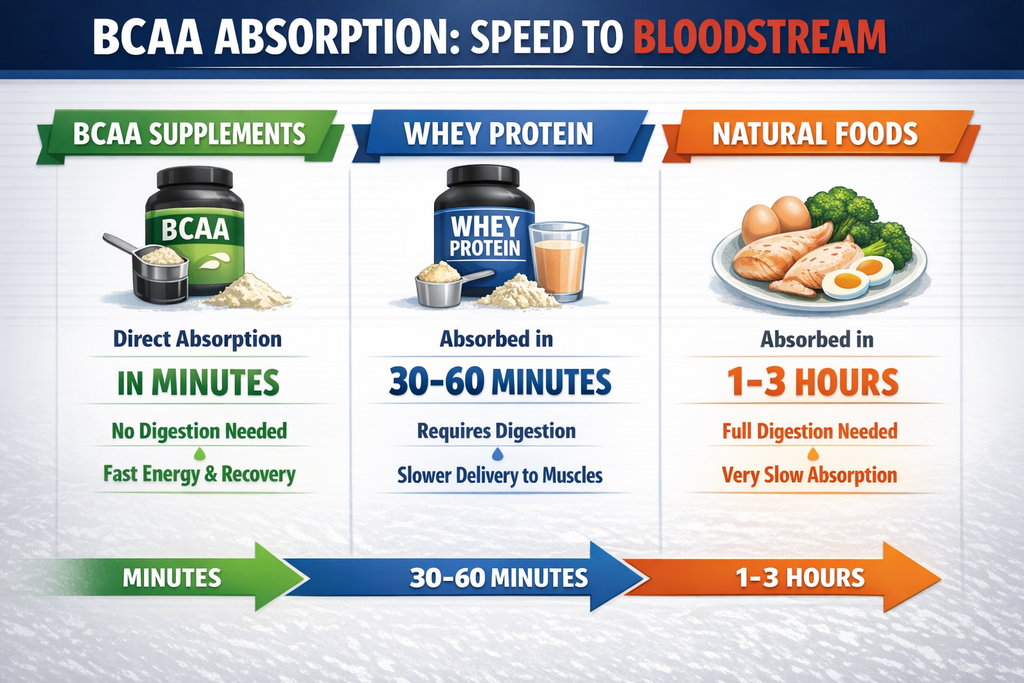 BCAA ABSORPTION: SPEED TO BLOODSTREAM

BCAA SUPPLEMENTS

BCAA

Direct Absorption

IN MINUTES

No Digestion Needed

Fast Energy & Recovery

WHEY PROTEIN

WHEY PROTEIN

Absorbed in

30-60 MINUTES

Requires Digestion

Slower Delivery to Muscles

NATURAL FOODS

Absorbed in

1-3 HOURS

Full Digestion Needed

Very Slow Absorption

MINUTES

30-60 MINUTES

1-3 HOURS